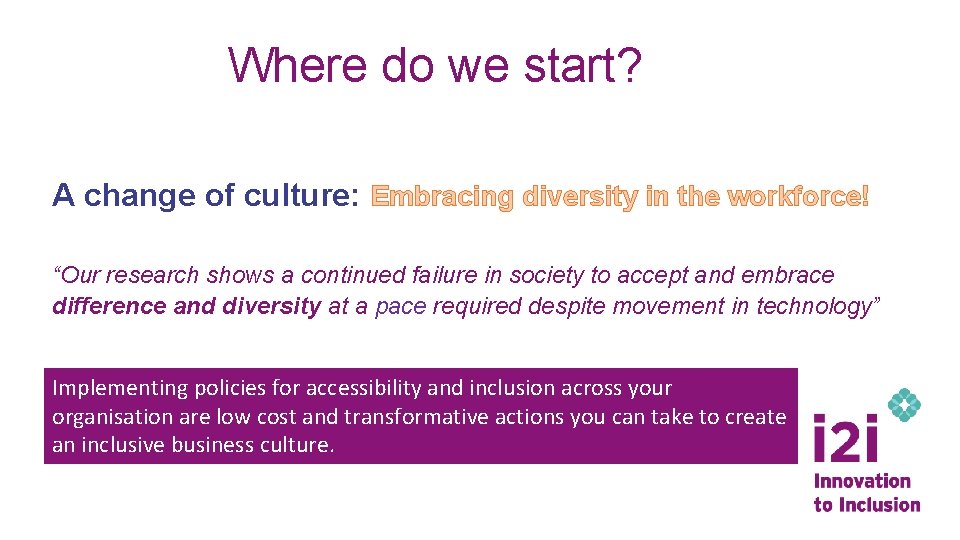 Where do we start?

A change of culture: Embracing diversity in the workforce!

“Our research shows a continued failure in society to accept and embrace difference and diversity at a pace required despite movement in technology”

Implementing policies for accessibility and inclusion across your organisation are low cost and transformative actions you can take to create an inclusive business culture.

i2i
Innovation to Inclusion